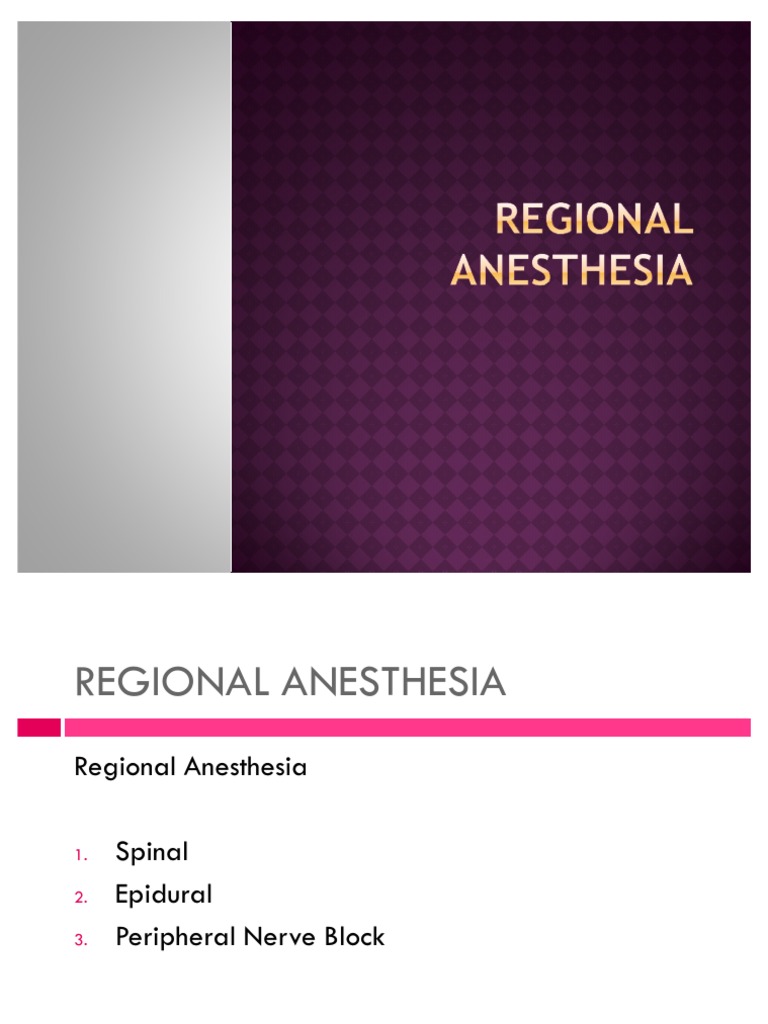 REGIONAL ANESTHESIA

REGIONAL ANESTHESIA

Regional Anesthesia

1. Spinal
2. Epidural
3. Peripheral Nerve Block